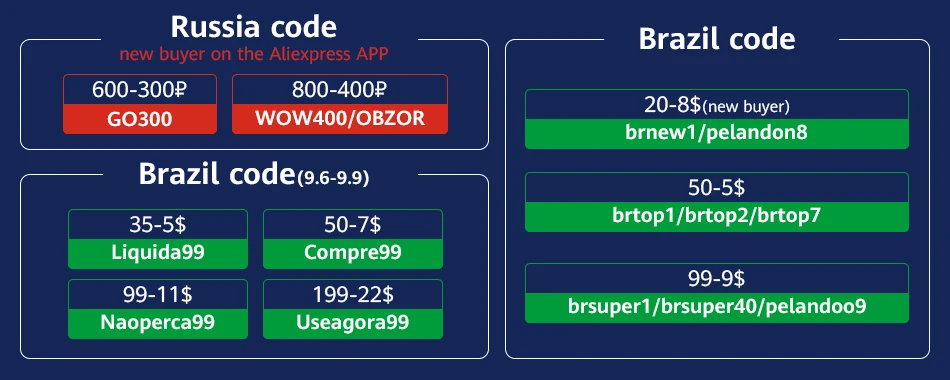 Russia code
new buyer on the Aliexpress APP

600-300₽
GO300

800-400₽
WOW400/OBZOR

Brazil code(9.6-9.9)

35-5$
Liquida99

50-7$
Compre99

99-11$
Naoperca99

199-22$
Useagora99

Brazil code

20-8$(new buyer)
brnew1/pelandon8

50-5$
brtop1/brtop2/brtop7

99-9$
brsuper1/brsuper40/pelandoo9